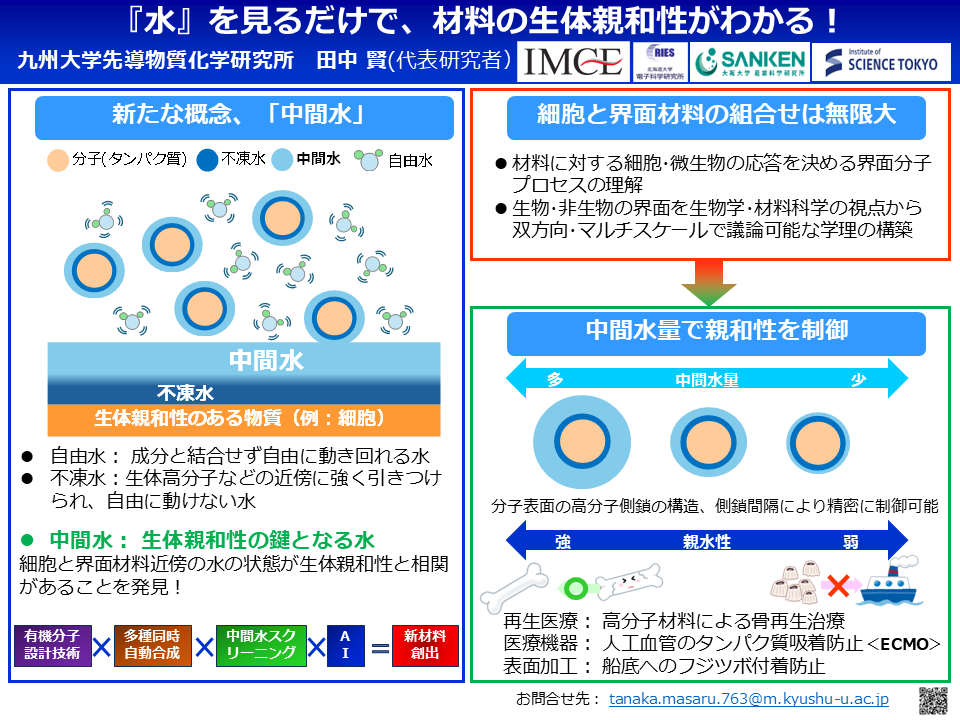 『水』を見るだけで、材料の生体親和性がわかる！

九州大学先導物質化学研究所　田中 賢(代表研究者)

IMCE　RIES 北海道大学 電子科学研究所　SANKEN 大阪大学 産業科学研究所　Institute of SCIENCE TOKYO

新たな概念、「中間水」

分子(タンパク質)　不凍水　中間水　自由水

中間水

不凍水

生体親和性のある物質（例：細胞）

● 自由水： 成分と結合せず自由に動き回れる水
● 不凍水：生体高分子などの近傍に強く引きつけられ、自由に動けない水

● 中間水： 生体親和性の鍵となる水
細胞と界面材料近傍の水の状態が生体親和性と相関があることを発見！

有機分子設計技術 × 多種同時自動合成 × 中間水スクリーニング × AI ＝ 新材料創出

細胞と界面材料の組合せは無限大

● 材料に対する細胞･微生物の応答を決める界面分子プロセスの理解
● 生物･非生物の界面を生物学･材料科学の視点から双方向･マルチスケールで議論可能な学理の構築

中間水量で親和性を制御

多　中間水量　少

分子表面の高分子側鎖の構造、側鎖間隔により精密に制御可能

強　親水性　弱

再生医療： 高分子材料による骨再生治療
医療機器： 人工血管のタンパク質吸着防止＜ECMO＞
表面加工： 船底へのフジツボ付着防止

お問合せ先： tanaka.masaru.763@m.kyushu-u.ac.jp